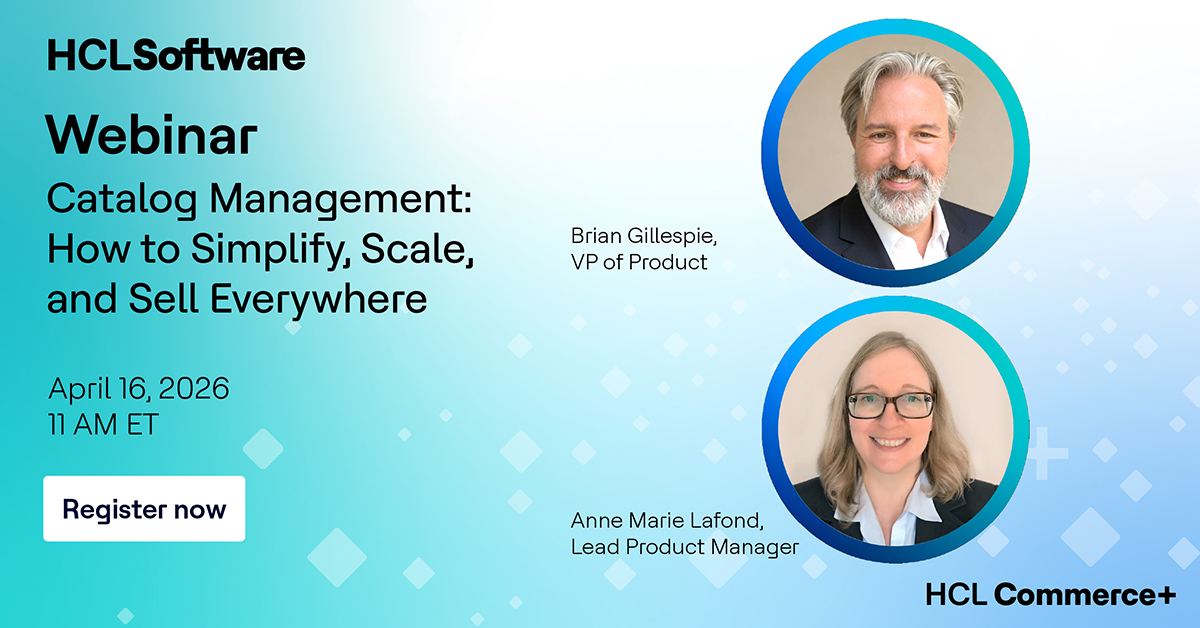 HCLSoftware

Webinar

Catalog Management: How to Simplify, Scale, and Sell Everywhere

April 16, 2026
11 AM ET

Register now

Brian Gillespie,
VP of Product

Anne Marie Lafond,
Lead Product Manager

HCL Commerce+